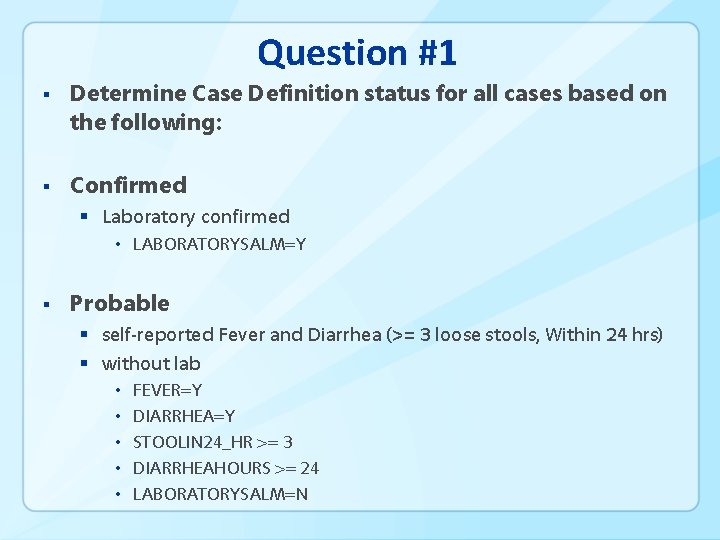 Question #1

- Determine Case Definition status for all cases based on the following:

- Confirmed
  - Laboratory confirmed
    - LABORATORYSALM=Y

- Probable
  - self-reported Fever and Diarrhea (>= 3 loose stools, Within 24 hrs)
  - without lab
    - FEVER=Y
    - DIARRHEA=Y
    - STOOLIN24_HR >= 3
    - DIARRHEAHOURS >= 24
    - LABORATORYSALM=N